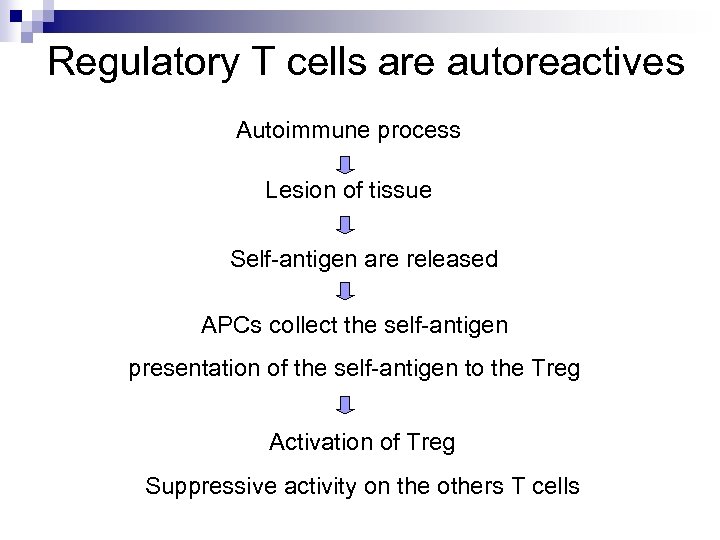 Regulatory T cells are autoreactives

Autoimmune process

Lesion of tissue

Self-antigen are released

APCs collect the self-antigen

presentation of the self-antigen to the Treg

Activation of Treg

Suppressive activity on the others T cells